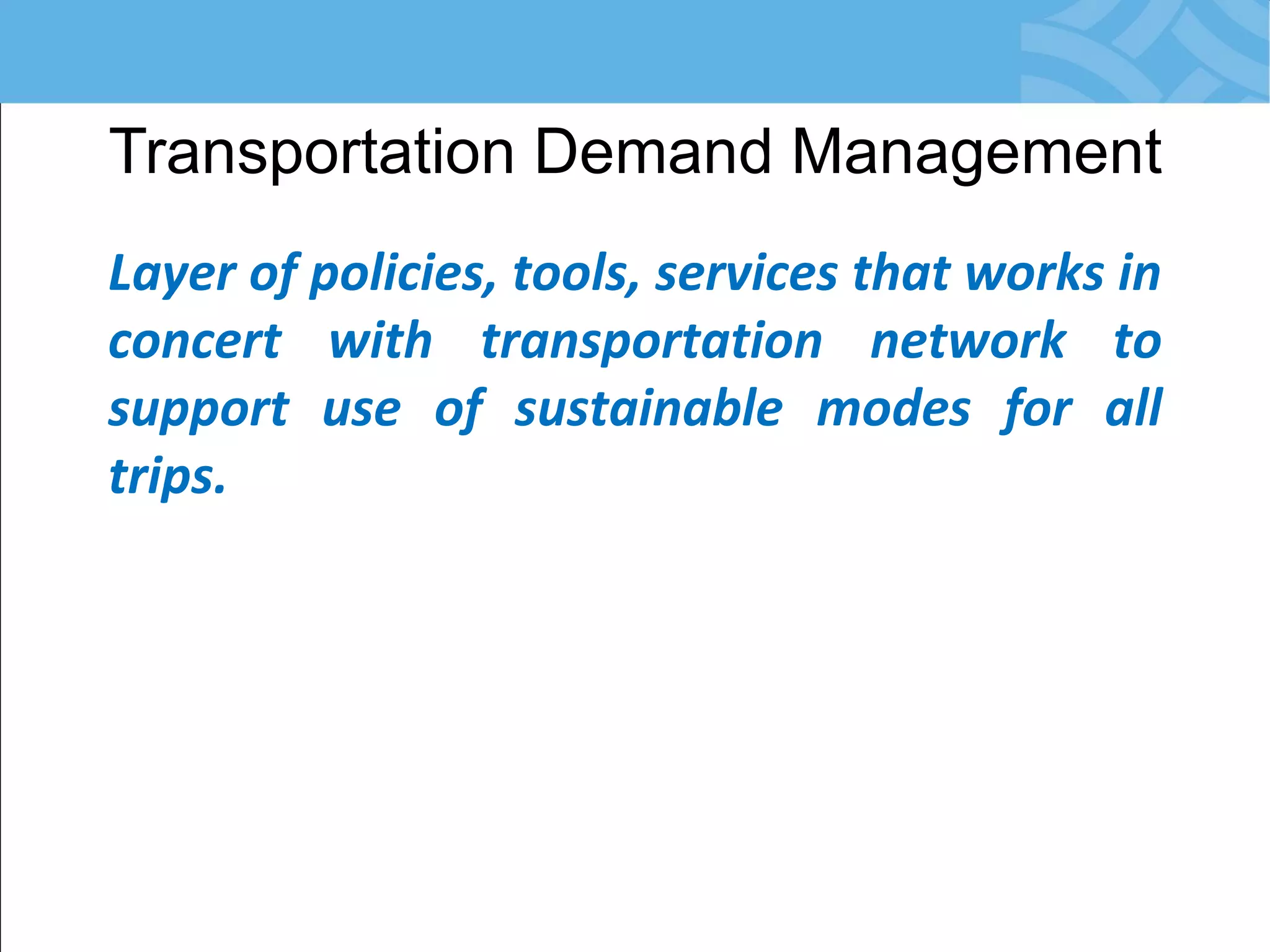 Transportation Demand Management

Layer of policies, tools, services that works in concert with transportation network to support use of sustainable modes for all trips.